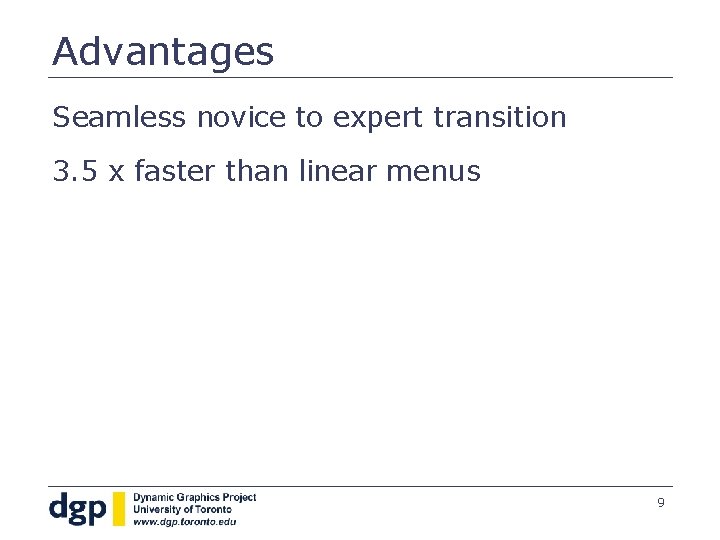 Advantages

Seamless novice to expert transition

3.5 x faster than linear menus

dgp
Dynamic Graphics Project
University of Toronto
www.dgp.toronto.edu

9